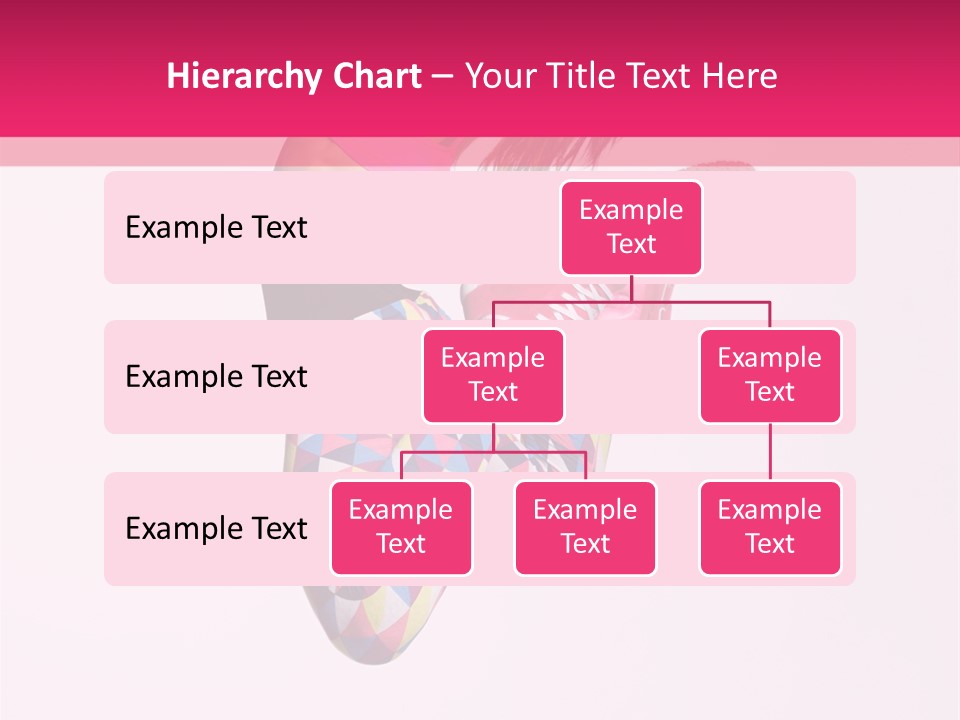 Hierarchy Chart – Your Title Text Here

Example Text

Example Text

Example Text

Example Text

Example Text

Example Text

Example Text

Example Text

Example Text